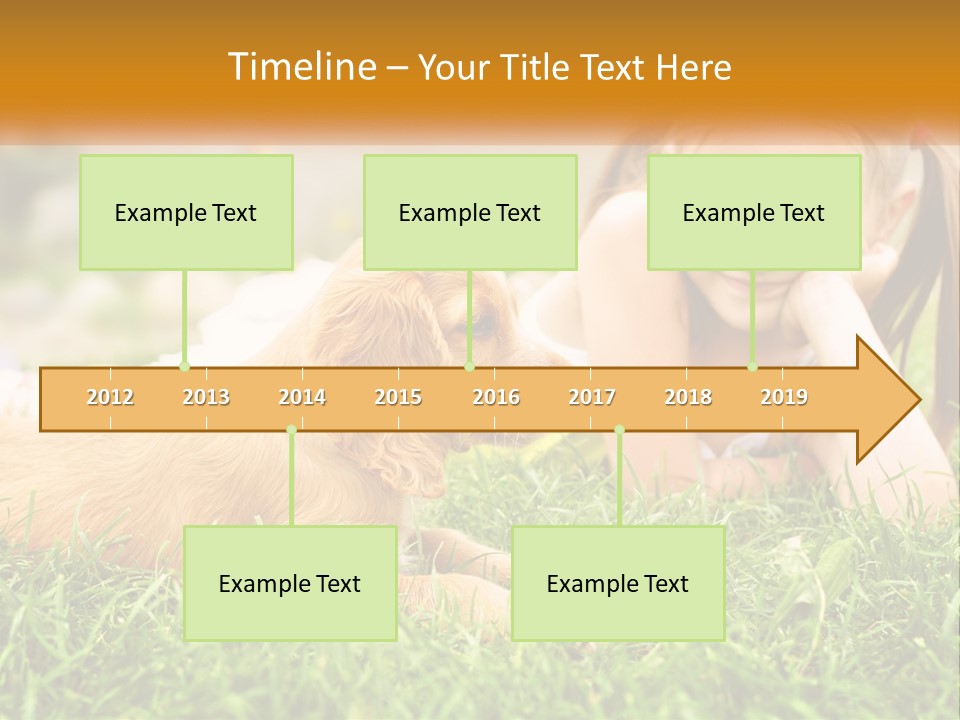 Timeline – Your Title Text Here

Example Text

Example Text

Example Text

2012 2013 2014 2015 2016 2017 2018 2019

Example Text

Example Text